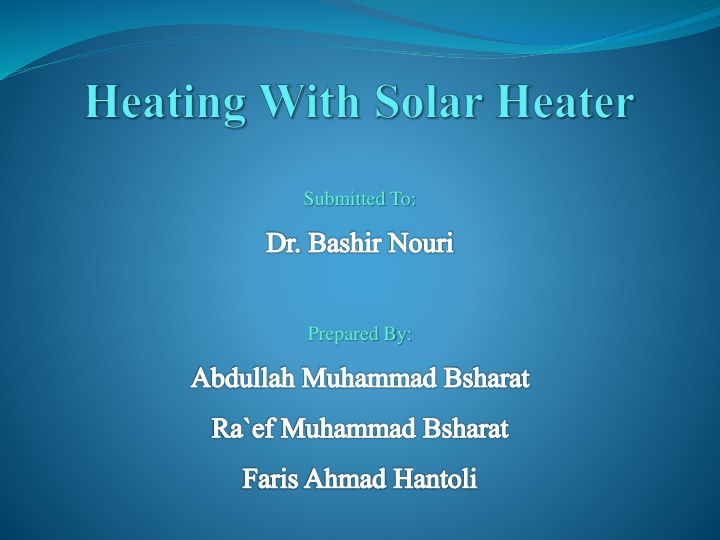 Heating With Solar Heater

Submitted To:

Dr. Bashir Nouri

Prepared By:

Abdullah Muhammad Bsharat

Ra`ef Muhammad Bsharat

Faris Ahmad Hantoli